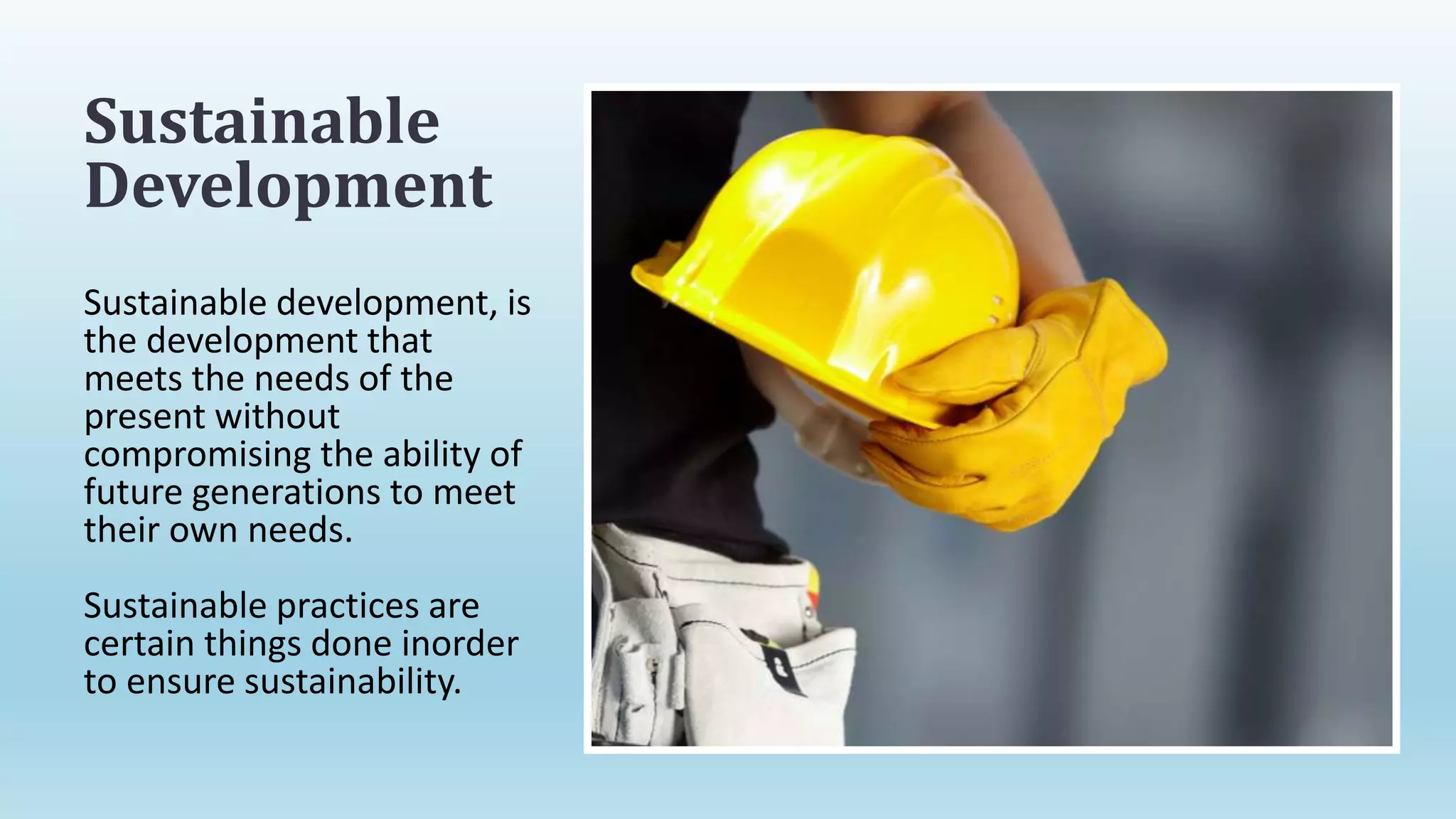 Sustainable Development

Sustainable development, is the development that meets the needs of the present without compromising the ability of future generations to meet their own needs.

Sustainable practices are certain things done inorder to ensure sustainability.